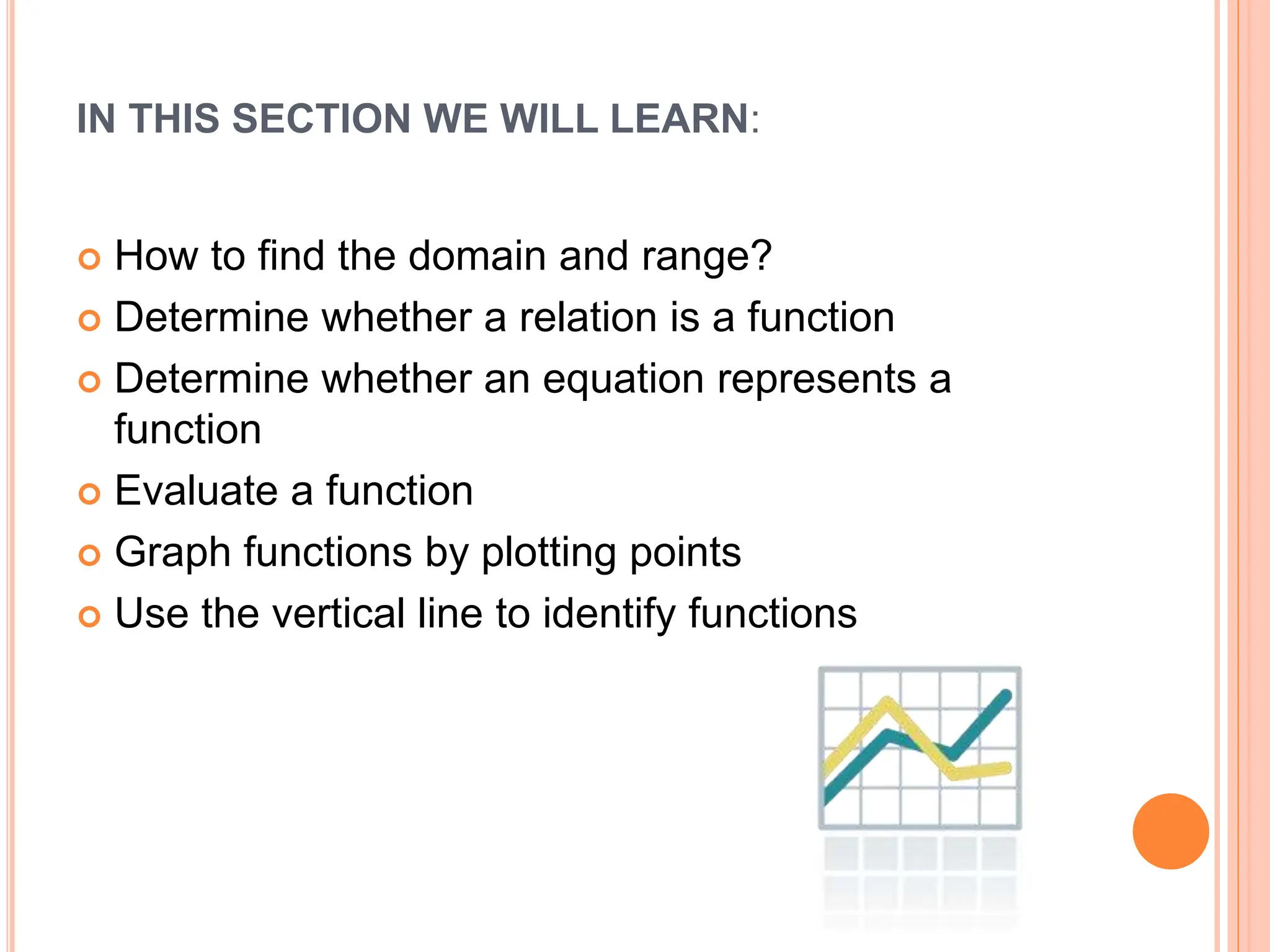 IN THIS SECTION WE WILL LEARN:

How to find the domain and range?
Determine whether a relation is a function
Determine whether an equation represents a function
Evaluate a function
Graph functions by plotting points
Use the vertical line to identify functions